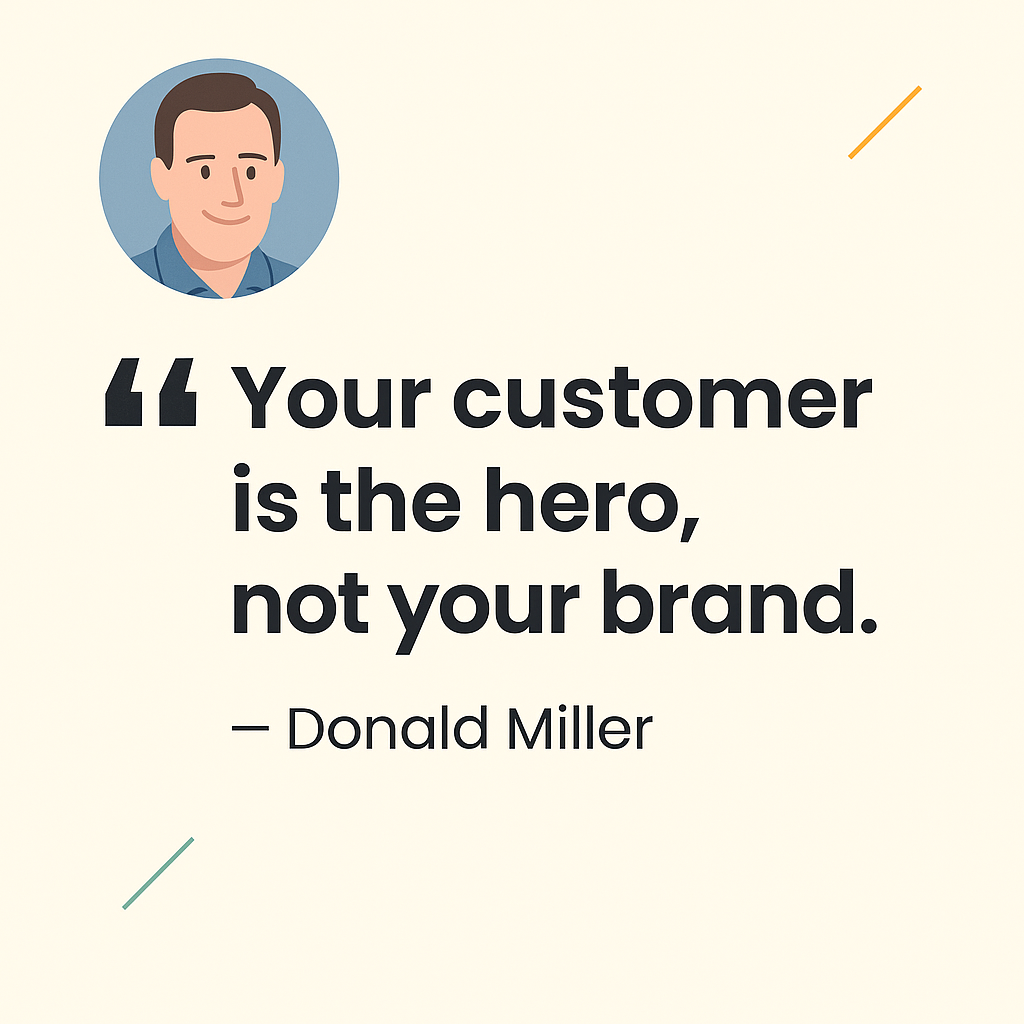 “ Your customer is the hero, not your brand.

— Donald Miller